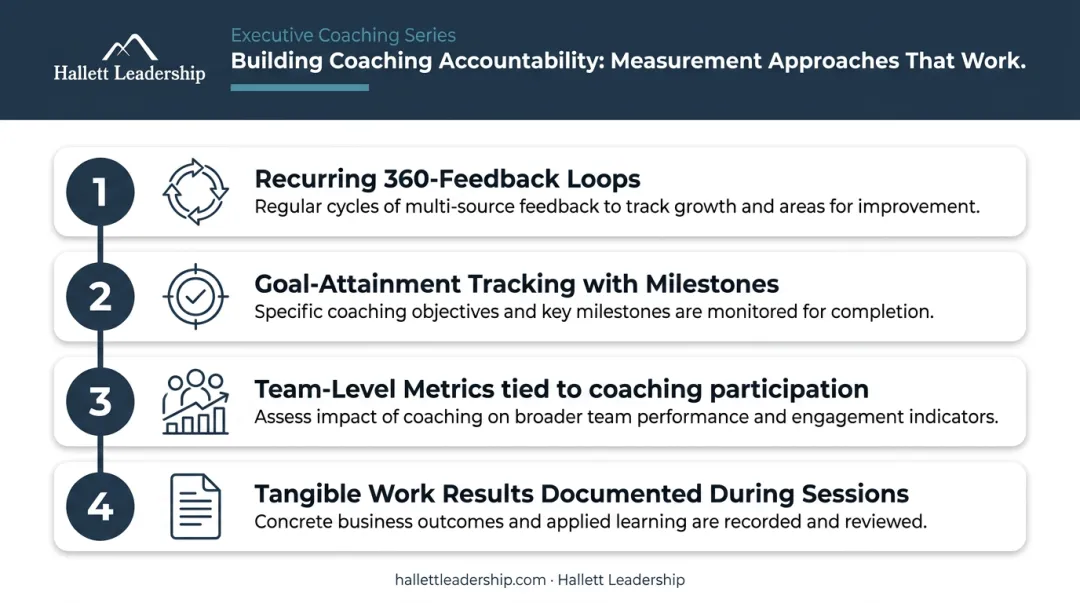 Hallett Leadership

Executive Coaching Series

Building Coaching Accountability: Measurement Approaches That Work.

1

Recurring 360-Feedback Loops

Regular cycles of multi-source feedback to track growth and areas for improvement.

2

Goal-Attainment Tracking with Milestones

Specific coaching objectives and key milestones are monitored for completion.

3

Team-Level Metrics tied to coaching participation

Assess impact of coaching on broader team performance and engagement indicators.

4

Tangible Work Results Documented During Sessions

Concrete business outcomes and applied learning are recorded and reviewed.

hallettleadership.com · Hallett Leadership